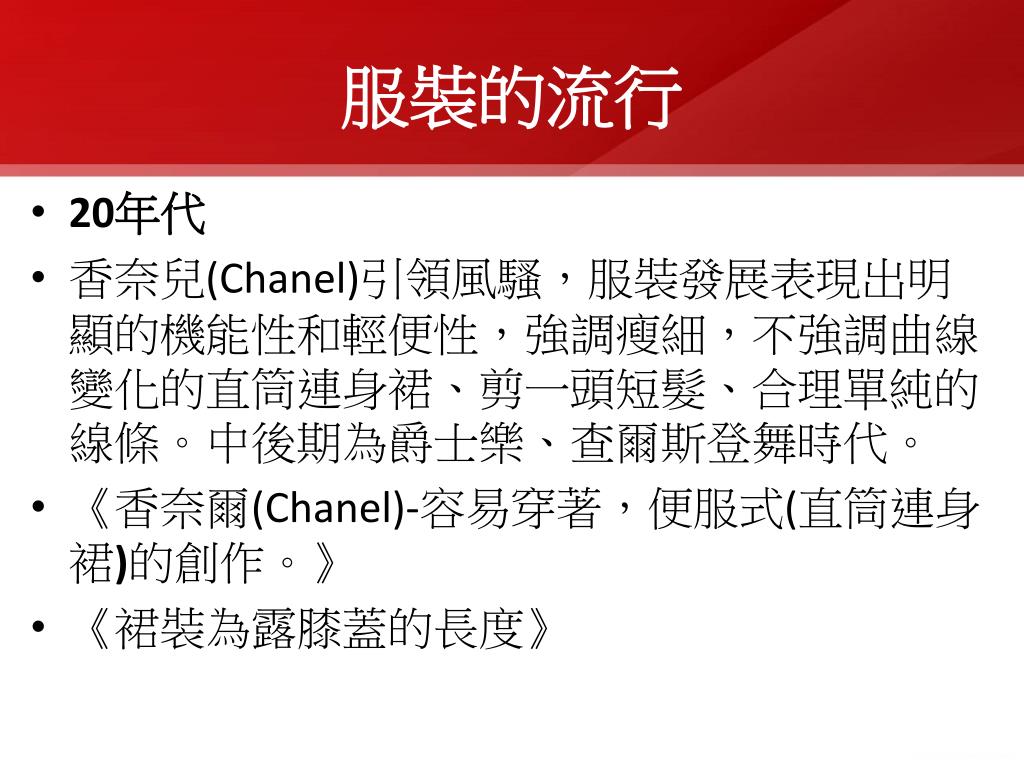 服裝的流行

• 20年代
• 香奈兒(Chanel)引領風騷，服裝發展表現出明顯的機能性和輕便性，強調瘦細，不強調曲線變化的直筒連身裙、剪一頭短髮、合理單純的線條。中後期為爵士樂、查爾斯登舞時代。
• 《香奈爾(Chanel)-容易穿著，便服式(直筒連身裙)的創作。》
• 《裙裝為露膝蓋的長度》